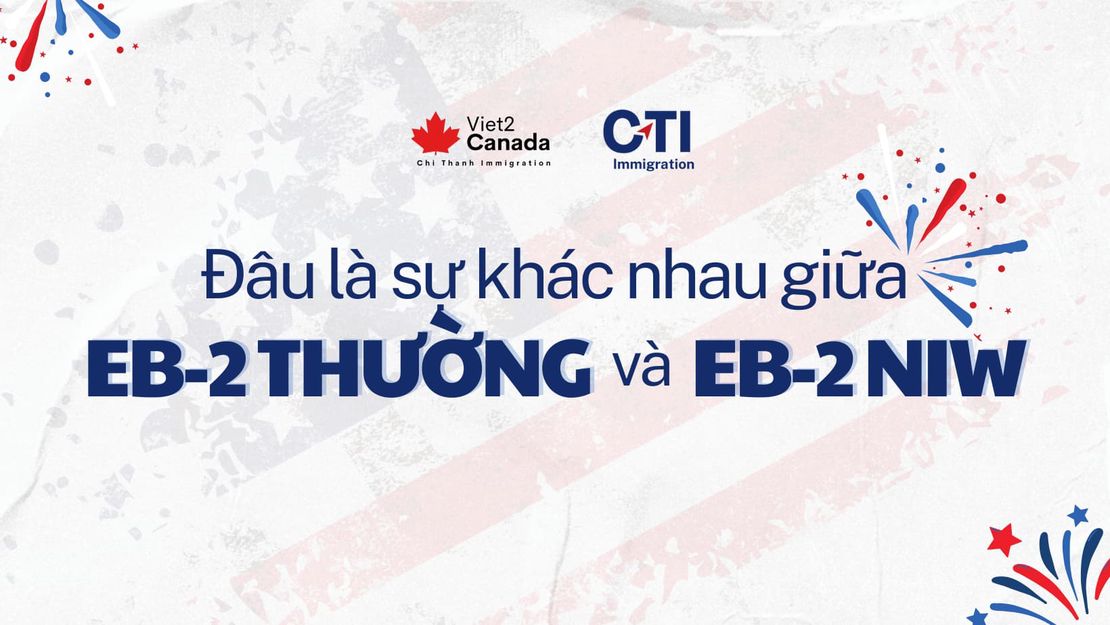 Viet2 Canada
Chi Thanh Immigration

CTI
Immigration

Đâu là sự khác nhau giữa
EB-2 THƯỜNG và EB-2 NIW